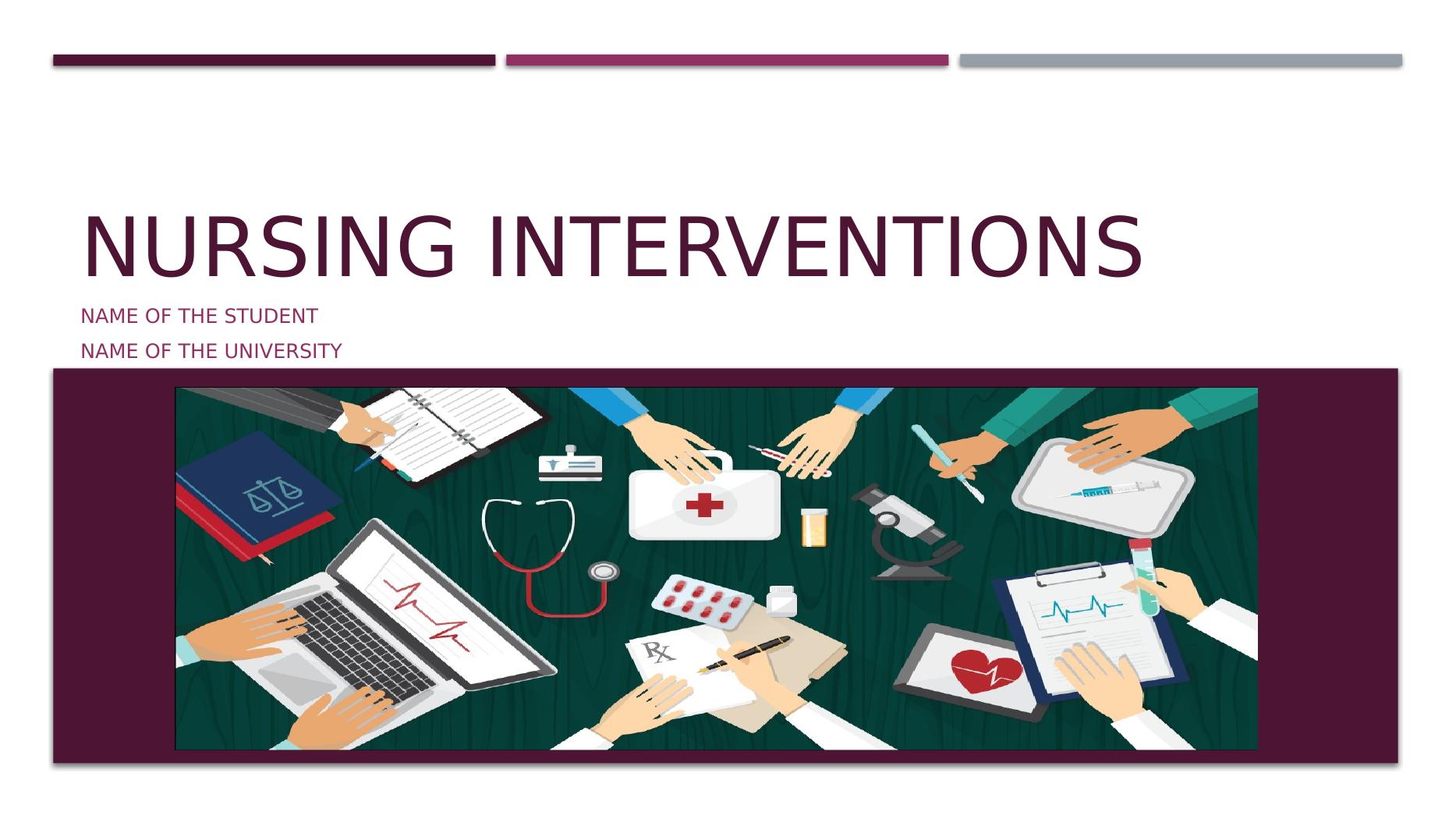 NURSING INTERVENTIONS

NAME OF THE STUDENT

NAME OF THE UNIVERSITY

Rx